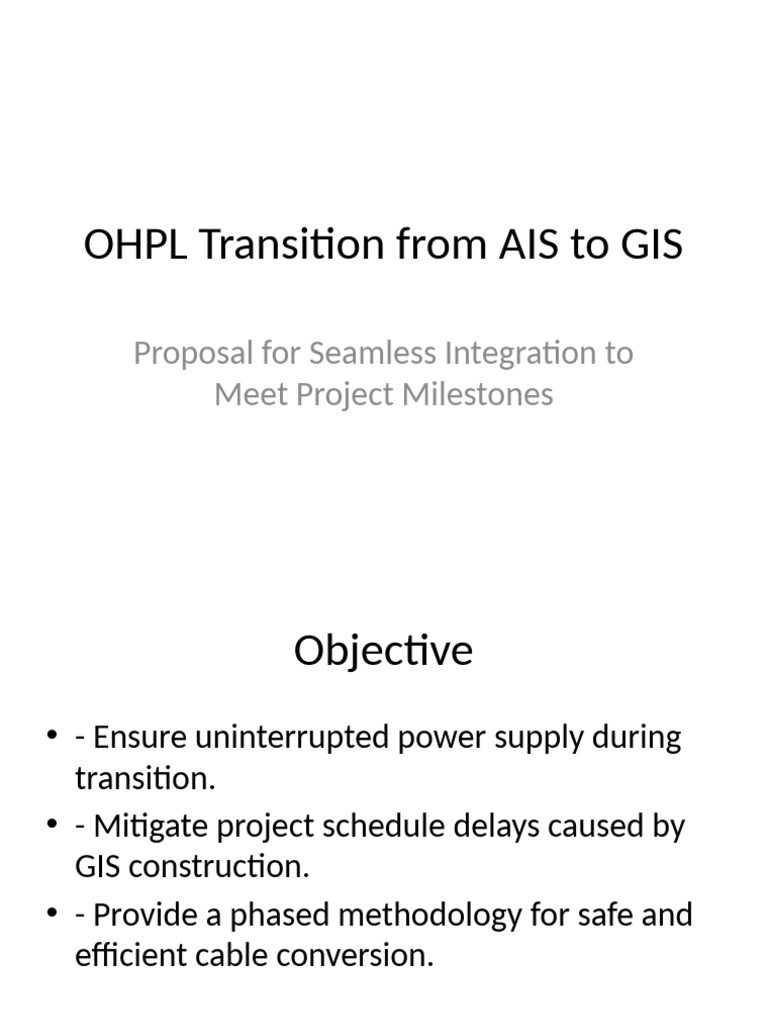 OHPL Transition from AIS to GIS

Proposal for Seamless Integration to Meet Project Milestones

Objective

• - Ensure uninterrupted power supply during transition.
• - Mitigate project schedule delays caused by GIS construction.
• - Provide a phased methodology for safe and efficient cable conversion.